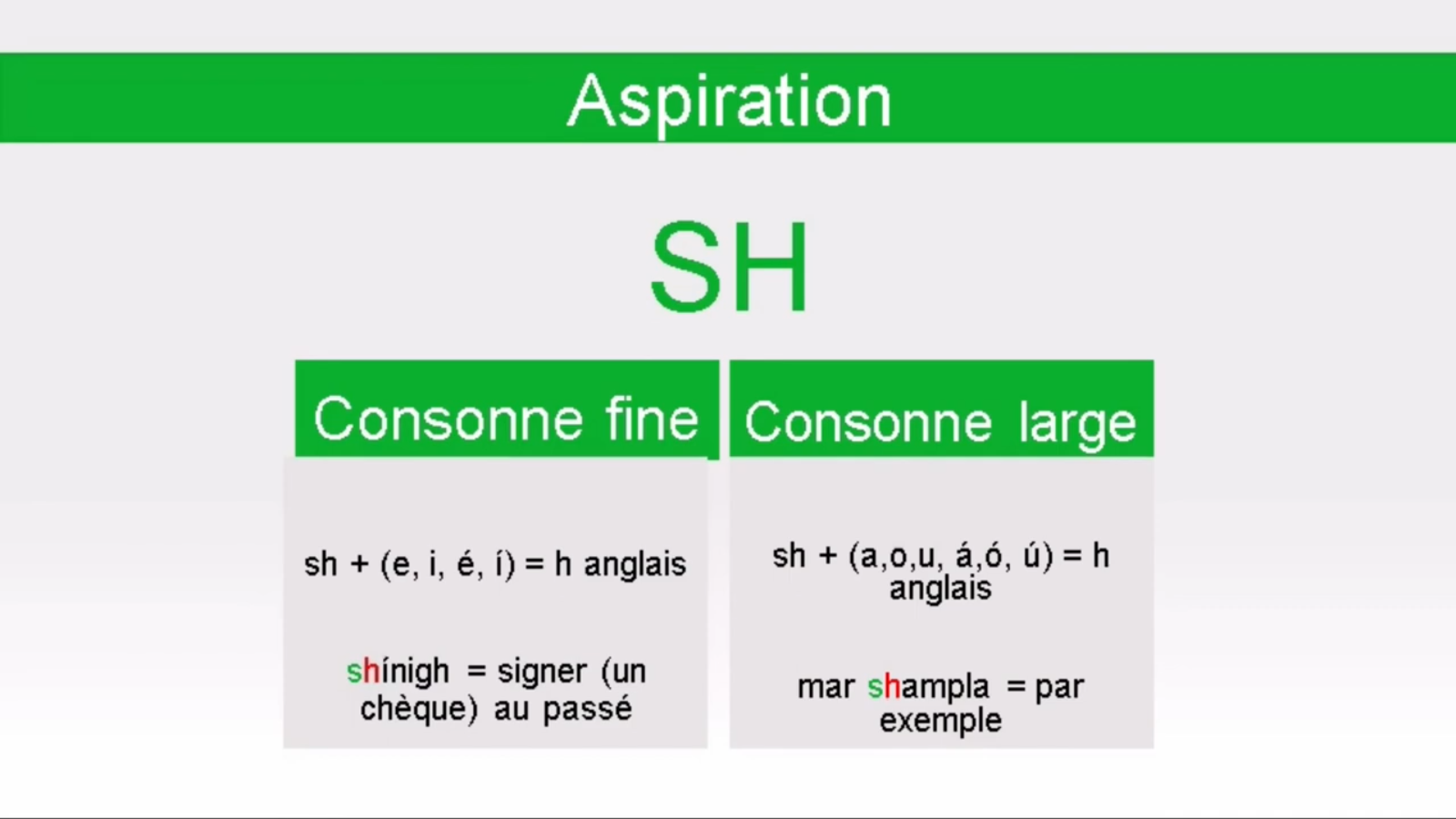 Aspiration

SH

| Consonne fine | Consonne large |
|---|---|
| sh + (e, i, é, í) = h anglais | sh + (a,o,u, á,ó, ú) = h anglais |
| shínigh = signer (un chèque) au passé | mar shampla = par exemple |